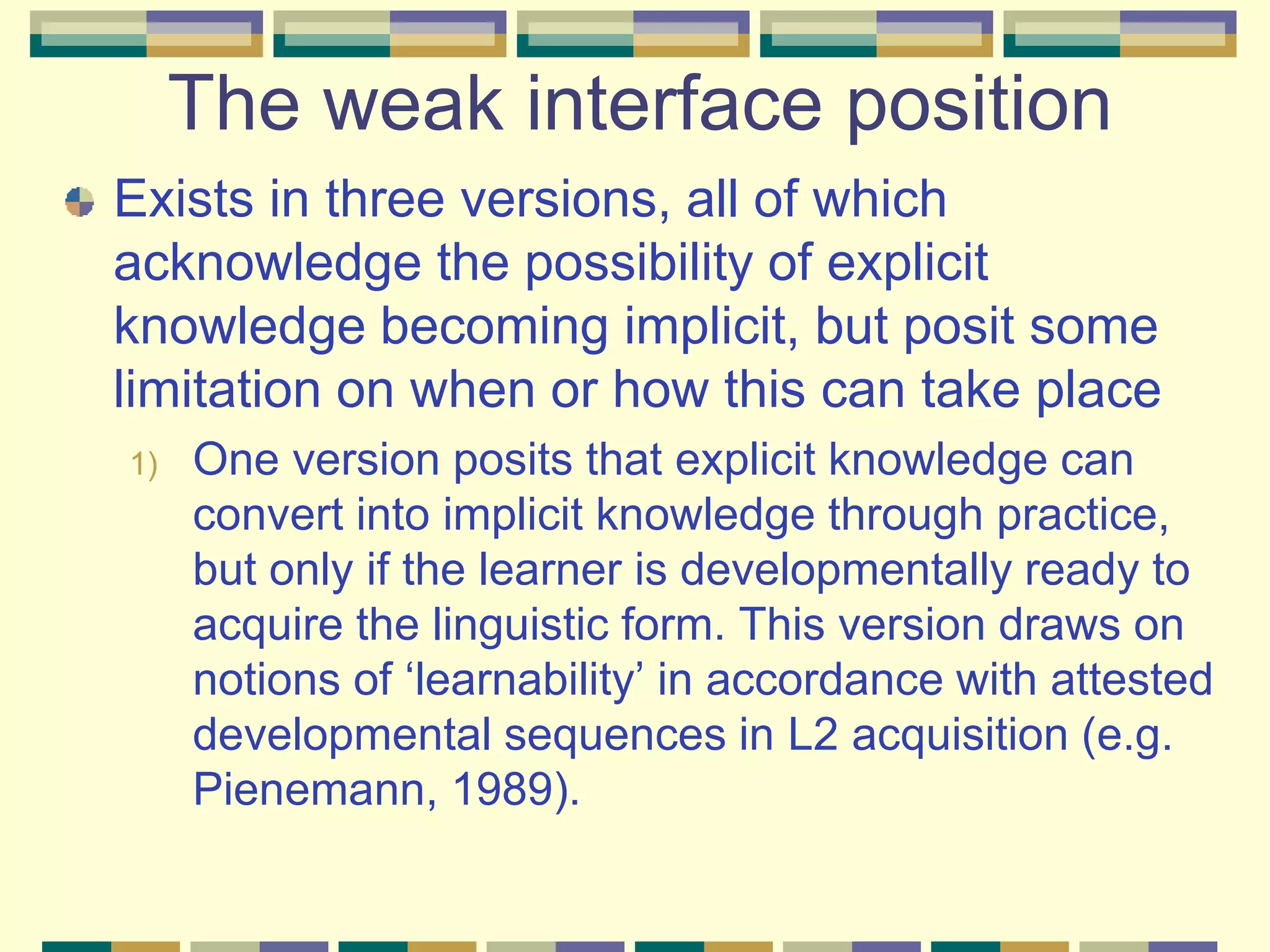 The weak interface position

Exists in three versions, all of which acknowledge the possibility of explicit knowledge becoming implicit, but posit some limitation on when or how this can take place

1) One version posits that explicit knowledge can convert into implicit knowledge through practice, but only if the learner is developmentally ready to acquire the linguistic form. This version draws on notions of ‘learnability’ in accordance with attested developmental sequences in L2 acquisition (e.g. Pienemann, 1989).